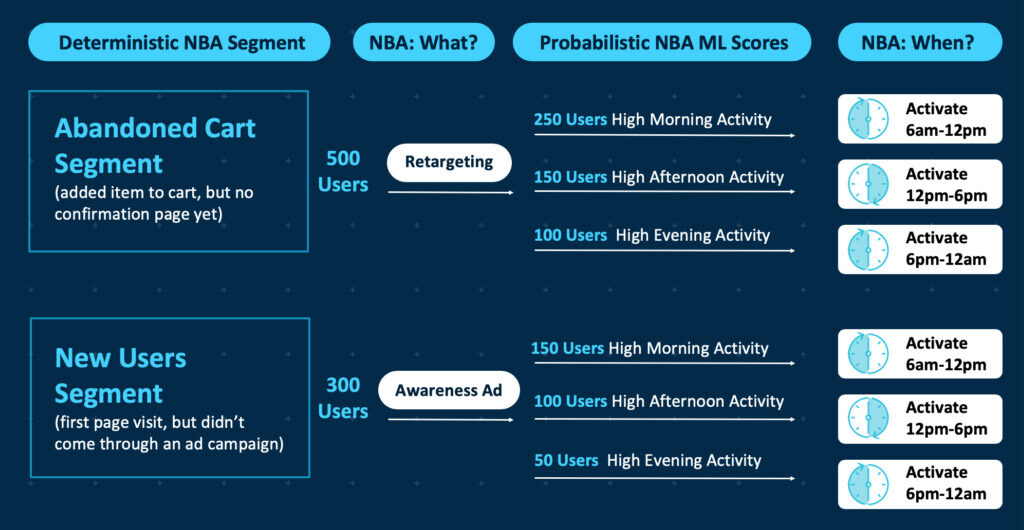 Deterministic NBA Segment

NBA: What?

Probabilistic NBA ML Scores

NBA: When?

Abandoned Cart Segment
(added item to cart, but no confirmation page yet)

500 Users

Retargeting

250 Users High Morning Activity

150 Users High Afternoon Activity

100 Users High Evening Activity

Activate 6am-12pm

Activate 12pm-6pm

Activate 6pm-12am

New Users Segment
(first page visit, but didn't come through an ad campaign)

300 Users

Awareness Ad

150 Users High Morning Activity

100 Users High Afternoon Activity

50 Users High Evening Activity

Activate 6am-12pm

Activate 12pm-6pm

Activate 6pm-12am